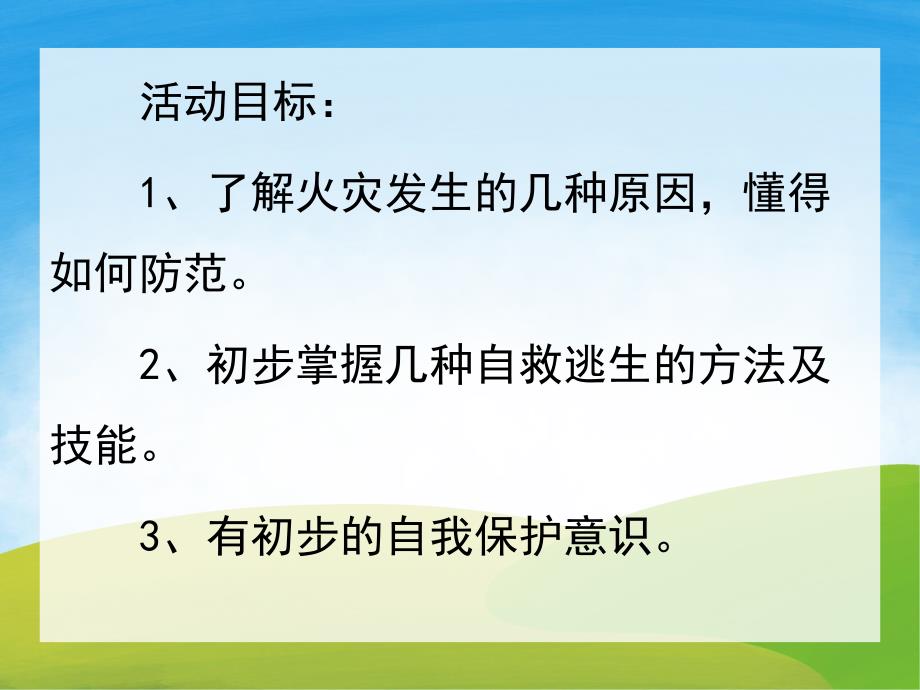 活动目标：

1、了解火灾发生的几种原因，懂得如何防范。

2、初步掌握几种自救逃生的方法及技能。

3、有初步的自我保护意识。